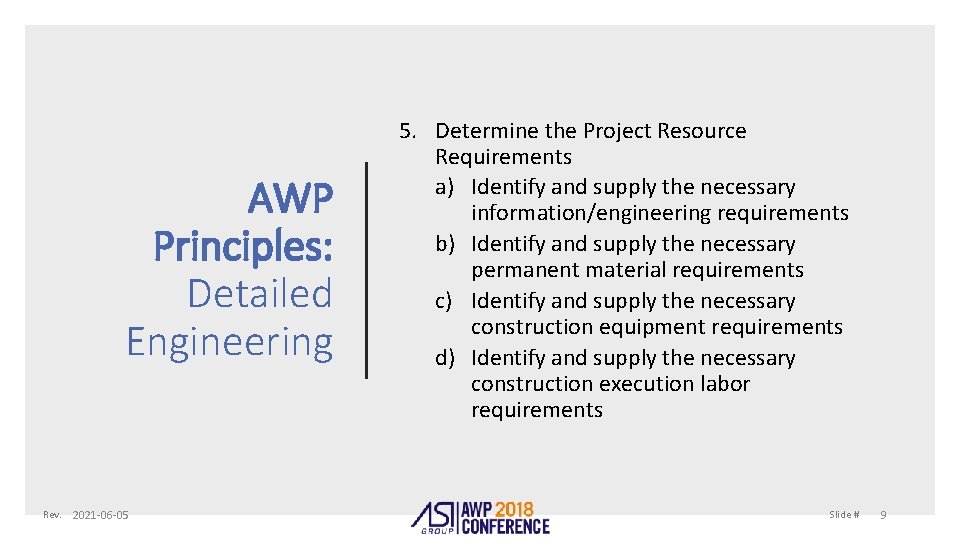 AWP Principles: Detailed Engineering

5. Determine the Project Resource Requirements
a) Identify and supply the necessary information/engineering requirements
b) Identify and supply the necessary permanent material requirements
c) Identify and supply the necessary construction equipment requirements
d) Identify and supply the necessary construction execution labor requirements

Rev. 2021-06-05

ASI GROUP AWP 2018 CONFERENCE

Slide # 9